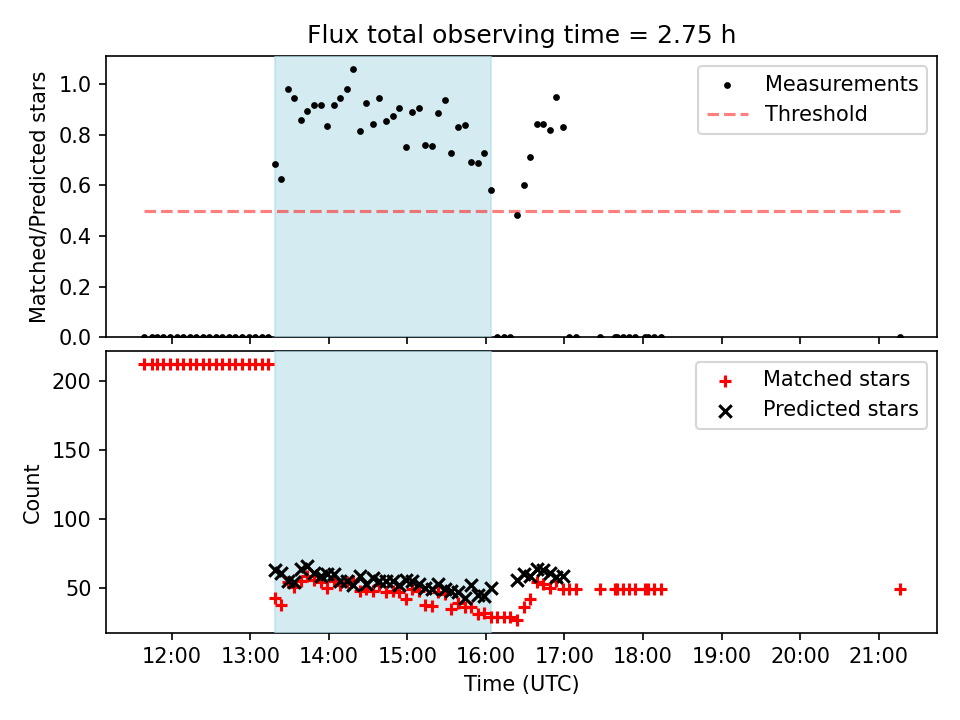 Flux total observing time = 2.75 h

Matched/Predicted stars

1.0
0.8
0.6
0.4
0.2
0.0

Measurements
Threshold

Count

200
150
100
50

Matched stars
Predicted stars

12:00
13:00
14:00
15:00
16:00
17:00
18:00
19:00
20:00
21:00

Time (UTC)